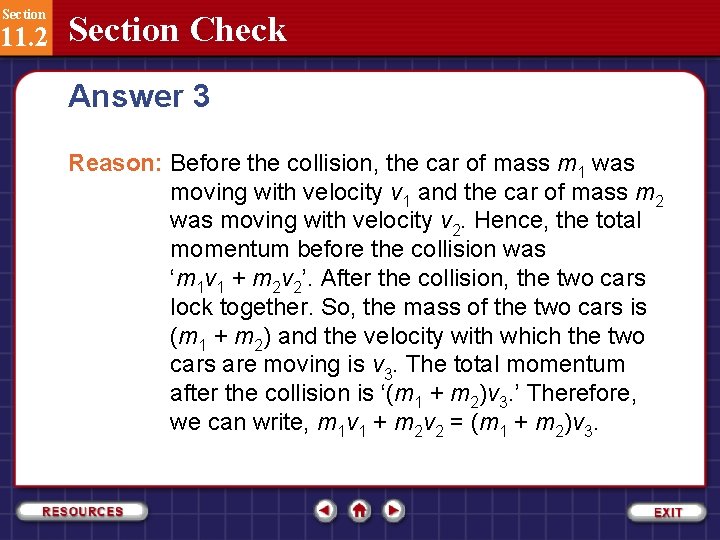 Section
11.2
Section Check

Answer 3

Reason: Before the collision, the car of mass $m_1$ was moving with velocity $v_1$ and the car of mass $m_2$ was moving with velocity $v_2$. Hence, the total momentum before the collision was '$m_1v_1 + m_2v_2$'. After the collision, the two cars lock together. So, the mass of the two cars is $(m_1 + m_2)$ and the velocity with which the two cars are moving is $v_3$. The total momentum after the collision is '$(m_1 + m_2)v_3$.' Therefore, we can write, $m_1v_1 + m_2v_2 = (m_1 + m_2)v_3$.

RESOURCES

EXIT